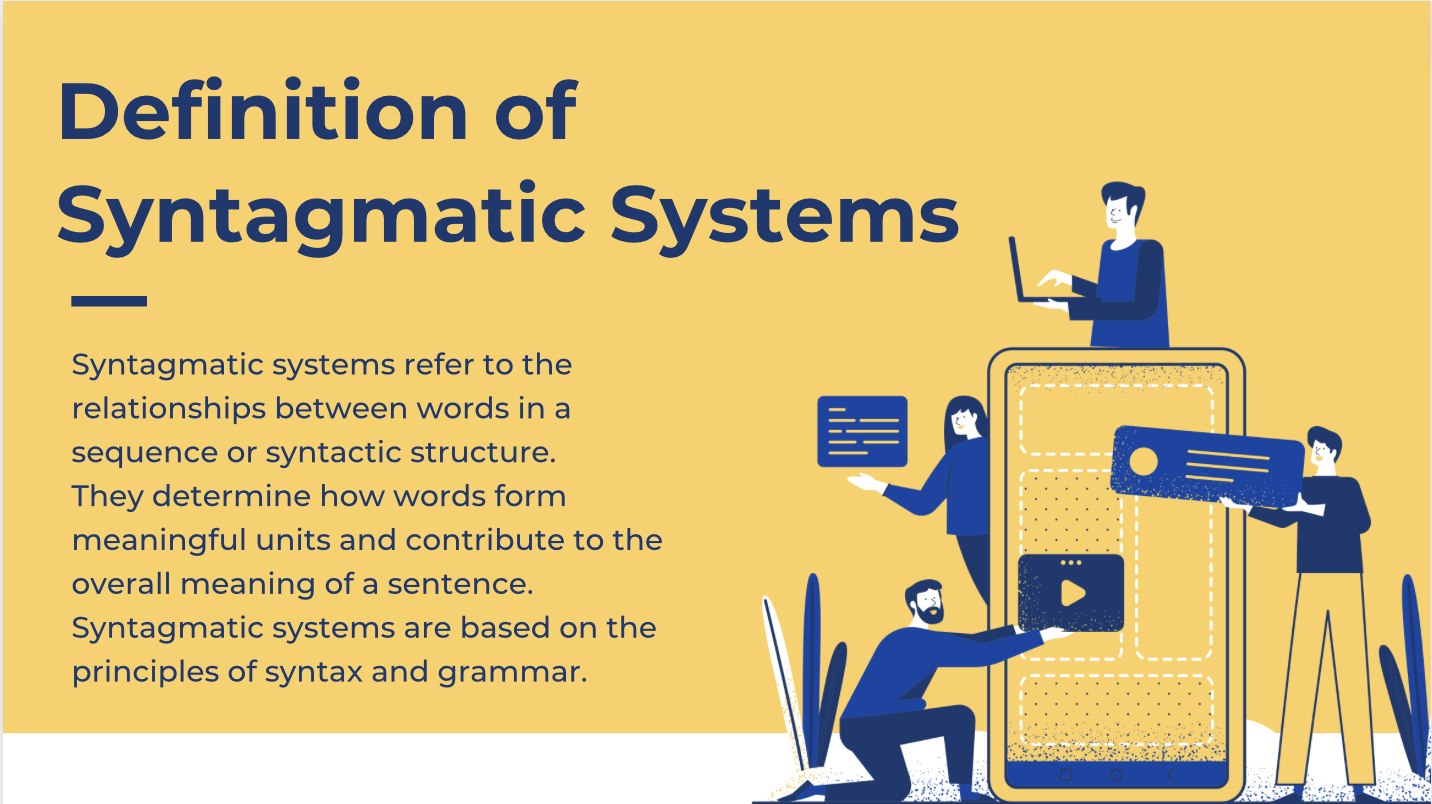 Definition of Syntagmatic Systems

Syntagmatic systems refer to the relationships between words in a sequence or syntactic structure. They determine how words form meaningful units and contribute to the overall meaning of a sentence. Syntagmatic systems are based on the principles of syntax and grammar.